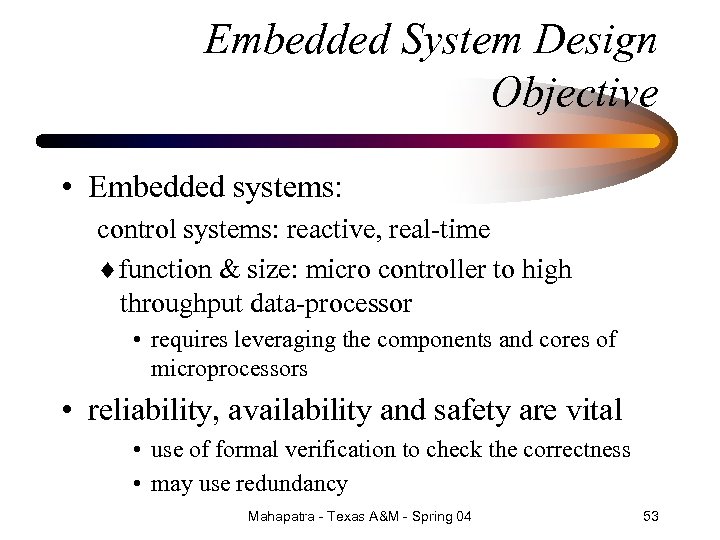 Embedded System Design Objective

• Embedded systems:

control systems: reactive, real-time

♦ function & size: micro controller to high throughput data-processor

• requires leveraging the components and cores of microprocessors

• reliability, availability and safety are vital

• use of formal verification to check the correctness

• may use redundancy

Mahapatra - Texas A&M - Spring 04

53